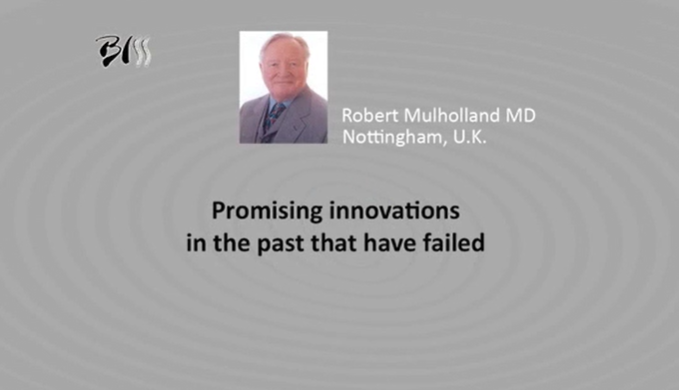 BISS

Robert Mulholland MD
Nottingham, U.K.

Promising innovations in the past that have failed